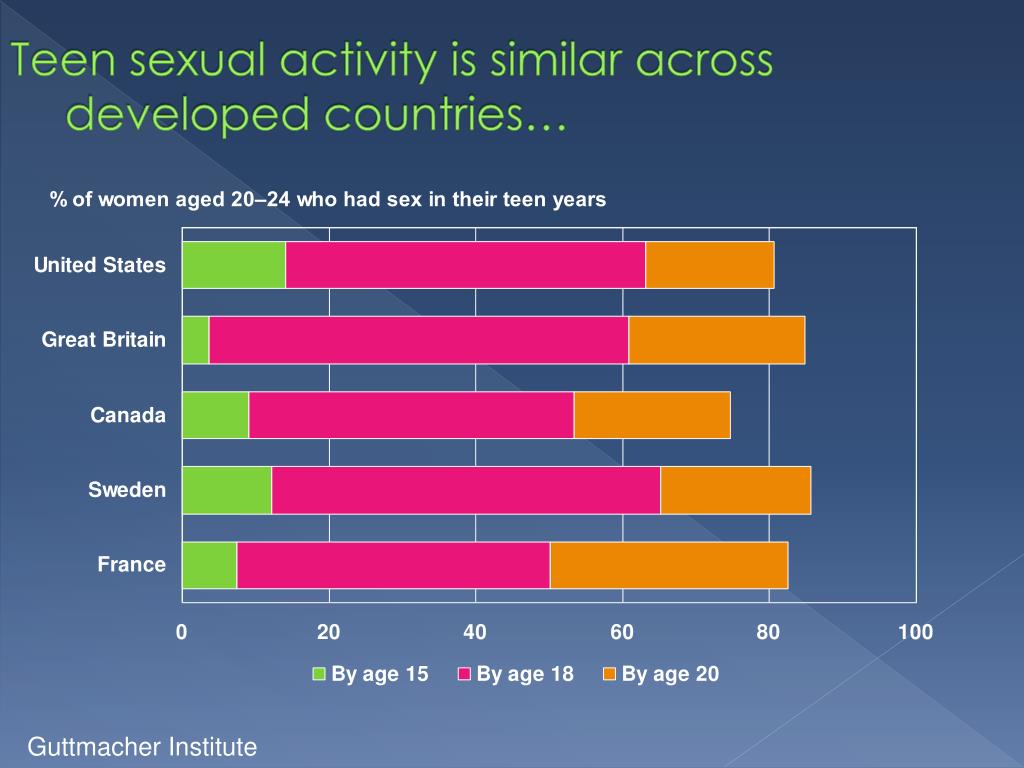 Teen sexual activity is similar across developed countries…

% of women aged 20–24 who had sex in their teen years

United States
Great Britain
Canada
Sweden
France

0
20
40
60
80
100

By age 15
By age 18
By age 20

Guttmacher Institute